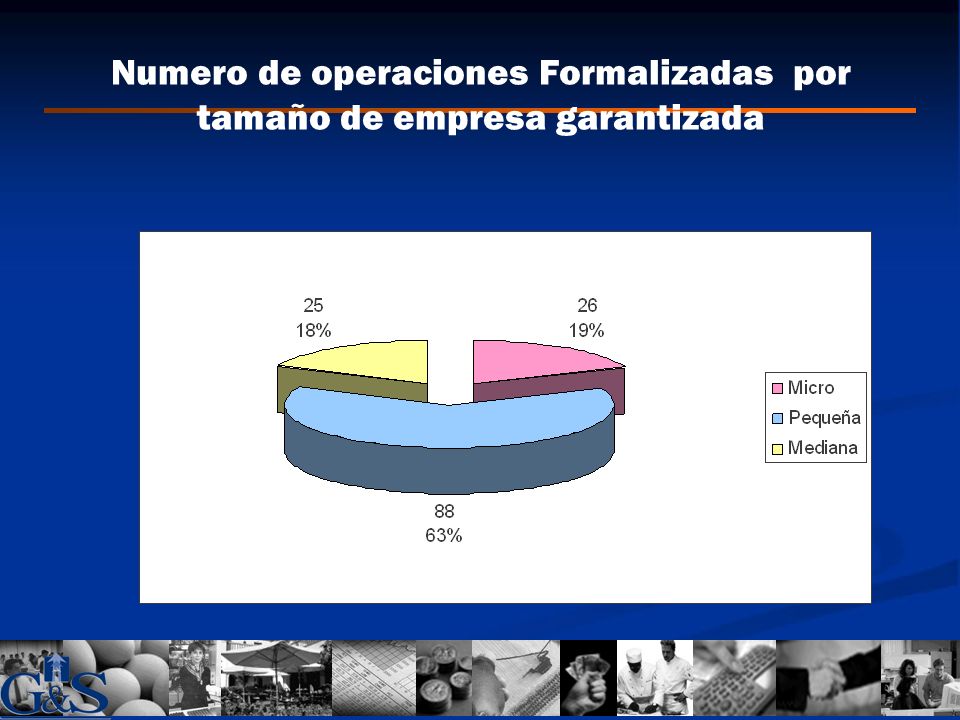 Numero de operaciones Formalizadas por tamaño de empresa garantizada

25
18%

26
19%

88
63%

Micro
Pequeña
Mediana

G&S